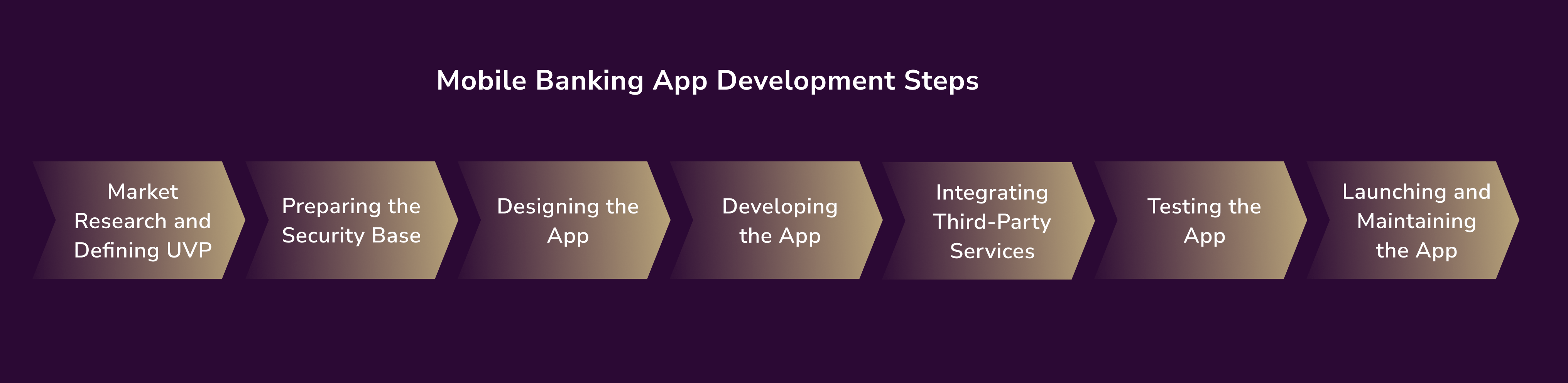 Mobile Banking App Development Steps

Market Research and Defining UVP

Preparing the Security Base

Designing the App

Developing the App

Integrating Third-Party Services

Testing the App

Launching and Maintaining the App